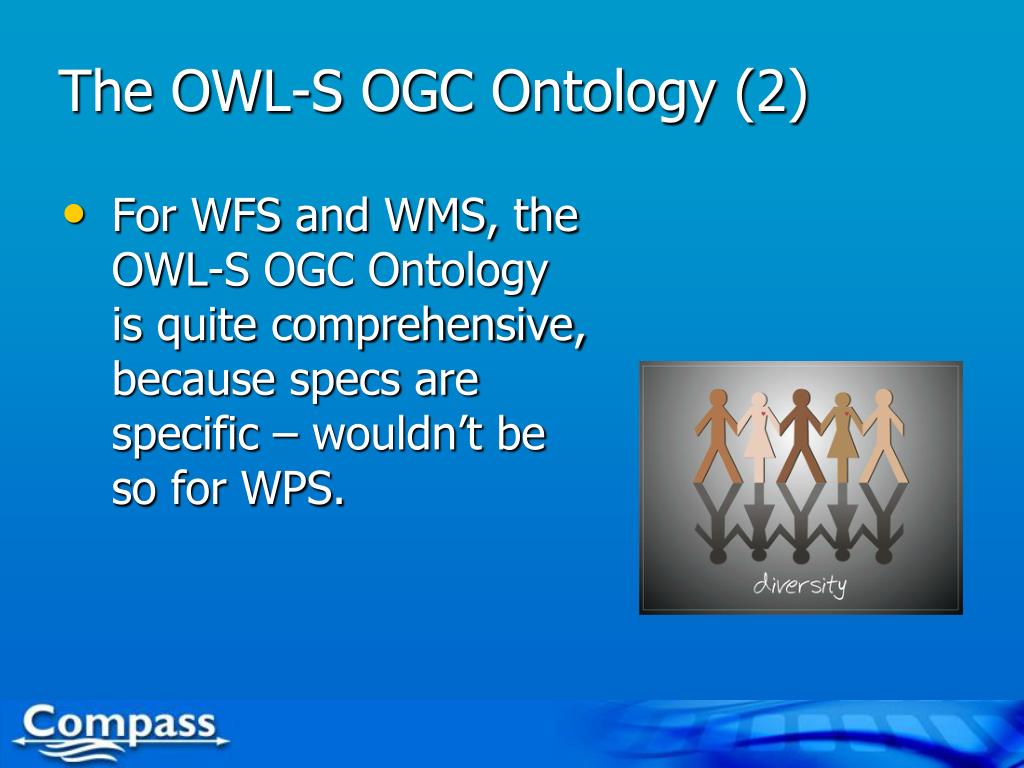 The OWL-S OGC Ontology (2)

• For WFS and WMS, the OWL-S OGC Ontology is quite comprehensive, because specs are specific – wouldn’t be so for WPS.

diversity

Compass